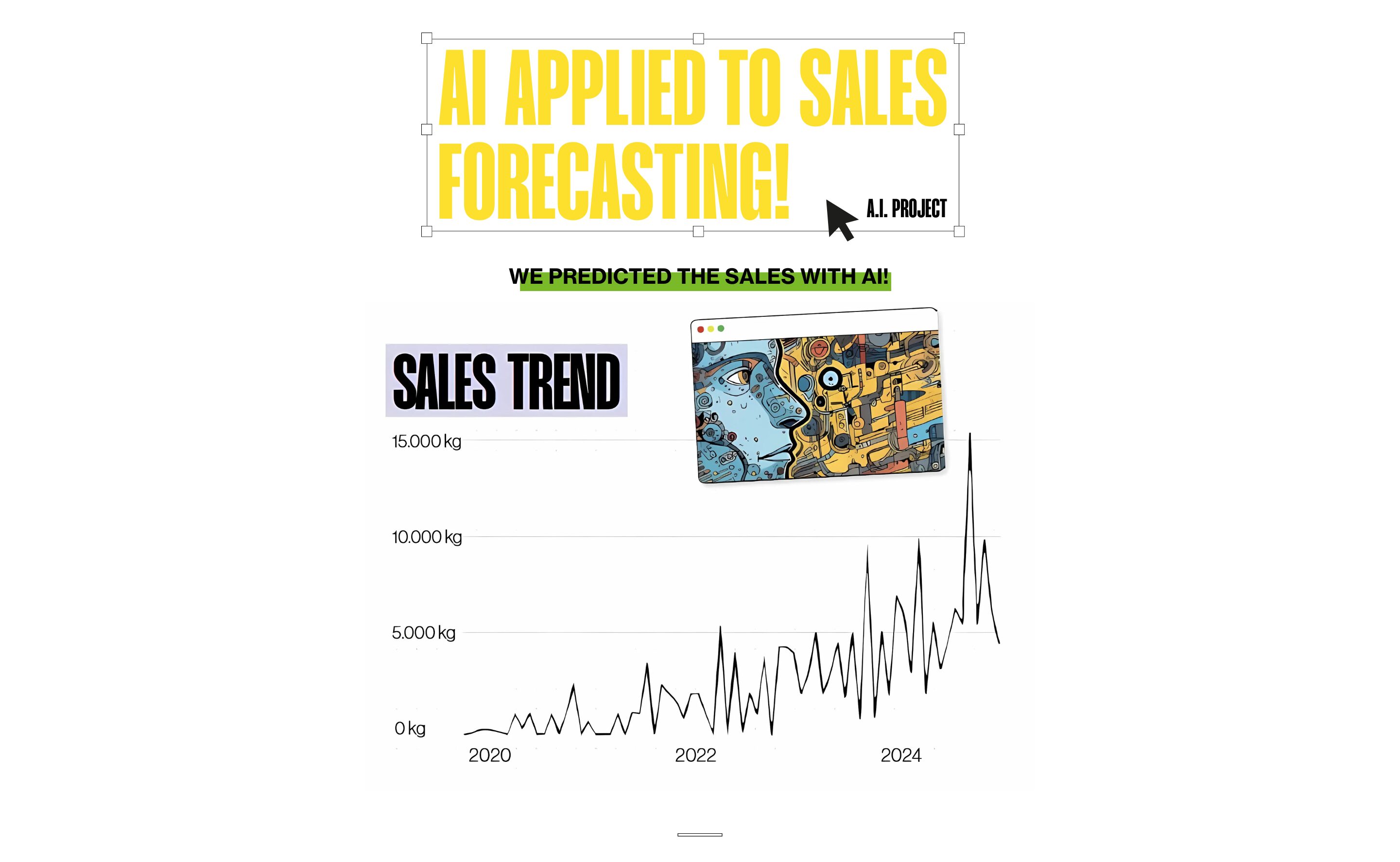 AI APPLIED TO SALES FORECASTING!

A.I. PROJECT

WE PREDICTED THE SALES WITH AI!

SALES TREND

15.000 kg

10.000 kg

5.000 kg

0 kg

2020

2022

2024